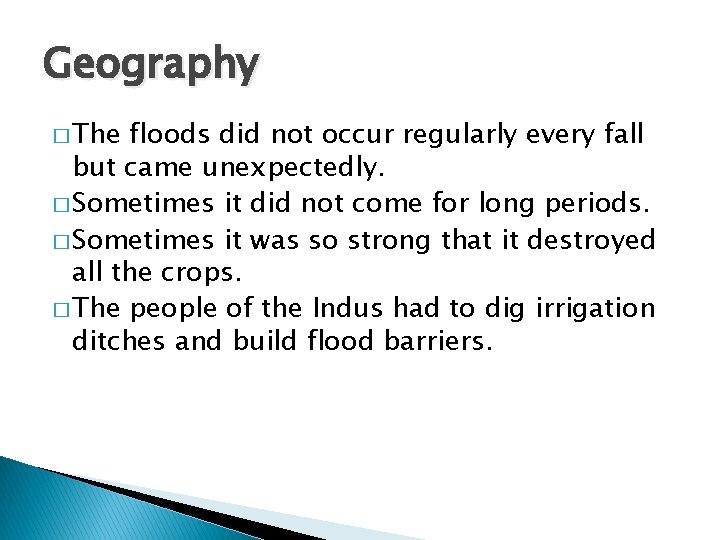 Geography

□ The floods did not occur regularly every fall but came unexpectedly.
□ Sometimes it did not come for long periods.
□ Sometimes it was so strong that it destroyed all the crops.
□ The people of the Indus had to dig irrigation ditches and build flood barriers.